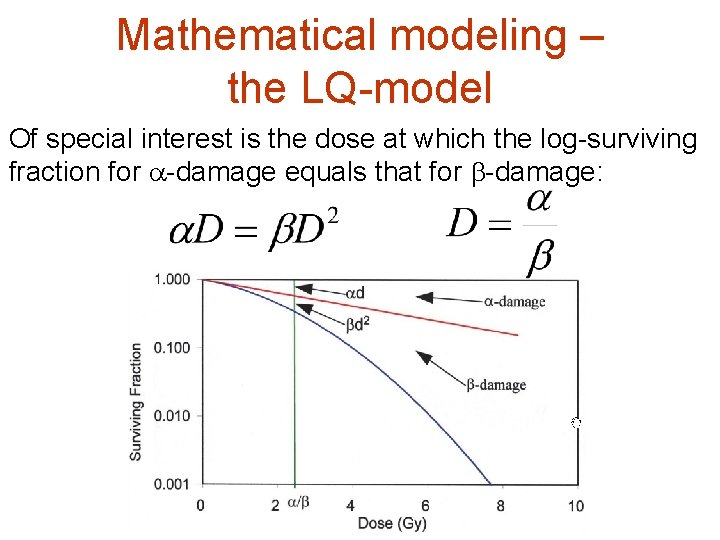 Mathematical modeling – the LQ-model

Of special interest is the dose at which the log-surviving fraction for $\alpha$-damage equals that for $\beta$-damage:

$\alpha D = \beta D^2$  $D = \frac{\alpha}{\beta}$

1.000
0.100
0.010
0.001
Surviving Fraction
$\alpha d$
$\beta d^2$
$\alpha$-damage
$\beta$-damage
0
2
$\alpha/\beta$
4
6
8
10
Dose (Gy)